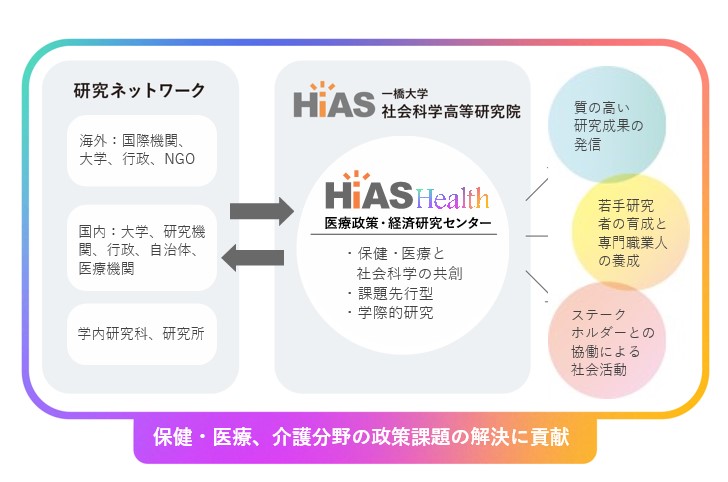 研究ネットワーク

海外：国際機関、大学、行政、NGO

国内：大学、研究機関、行政、自治体、医療機関

学内研究科、研究所

HiAS 一橋大学 社会科学高等研究院

HiAS Health
医療政策・経済研究センター

・保健・医療と社会科学の共創
・課題先行型
・学際的研究

質の高い研究成果の発信

若手研究者の育成と専門職業人の養成

ステークホルダーとの協働による社会活動

保健・医療、介護分野の政策課題の解決に貢献